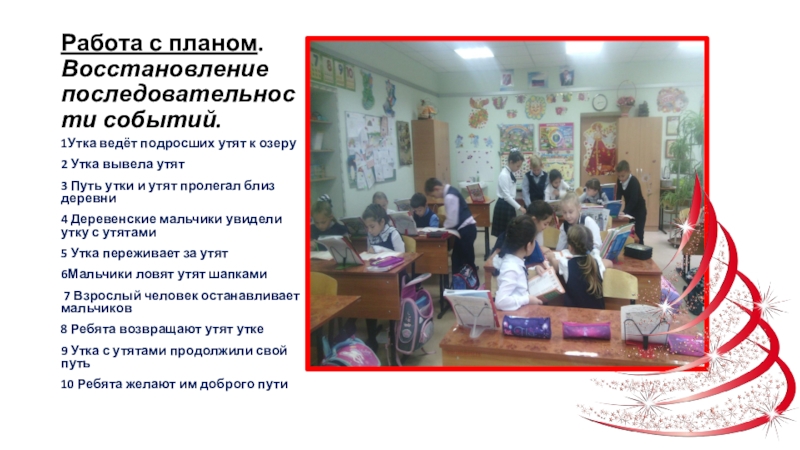 Работа с планом. Восстановление последовательности событий.

1Утка ведёт подросших утят к озеру

2 Утка вывела утят

3 Путь утки и утят пролегал близ деревни

4 Деревенские мальчики увидели утку с утятами

5 Утка переживает за утят

6Мальчики ловят утят шапками

7 Взрослый человек останавливает мальчиков

8 Ребята возвращают утят утке

9 Утка с утятами продолжили свой путь

10 Ребята желают им доброго пути